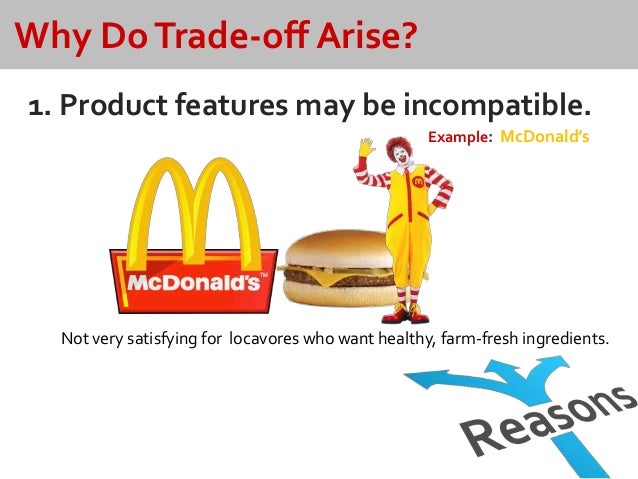 Why Do Trade-off Arise?

1. Product features may be incompatible.

Example: McDonald's

McDonald's™

Not very satisfying for locavores who want healthy, farm-fresh ingredients.

Reasons